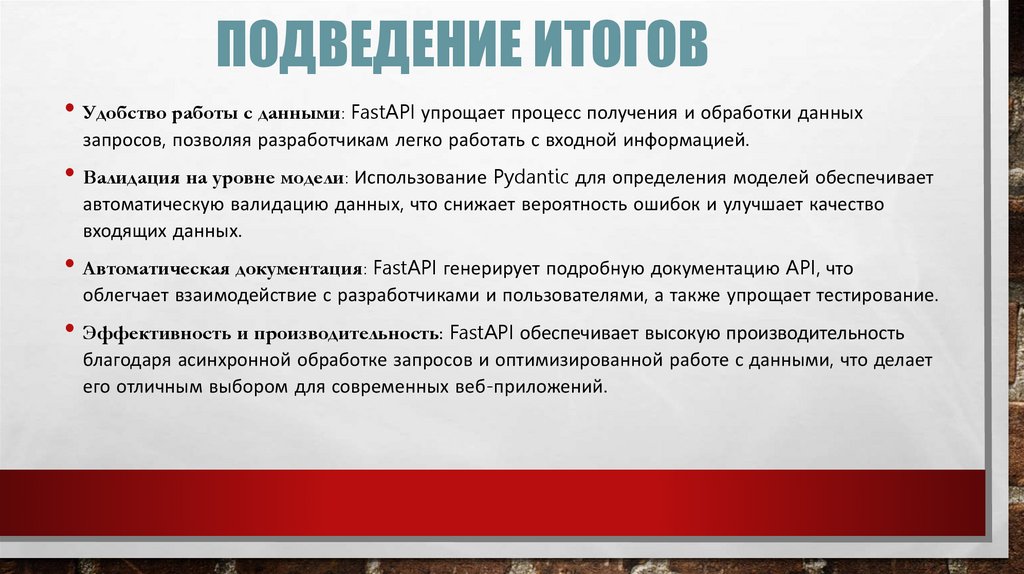 ПОДВЕДЕНИЕ ИТОГОВ

• Удобство работы с данными: FastAPI упрощает процесс получения и обработки данных запросов, позволяя разработчикам легко работать с входной информацией.

• Валидация на уровне модели: Использование Pydantic для определения моделей обеспечивает автоматическую валидацию данных, что снижает вероятность ошибок и улучшает качество входящих данных.

• Автоматическая документация: FastAPI генерирует подробную документацию API, что облегчает взаимодействие с разработчиками и пользователями, а также упрощает тестирование.

• Эффективность и производительность: FastAPI обеспечивает высокую производительность благодаря асинхронной обработке запросов и оптимизированной работе с данными, что делает его отличным выбором для современных веб-приложений.